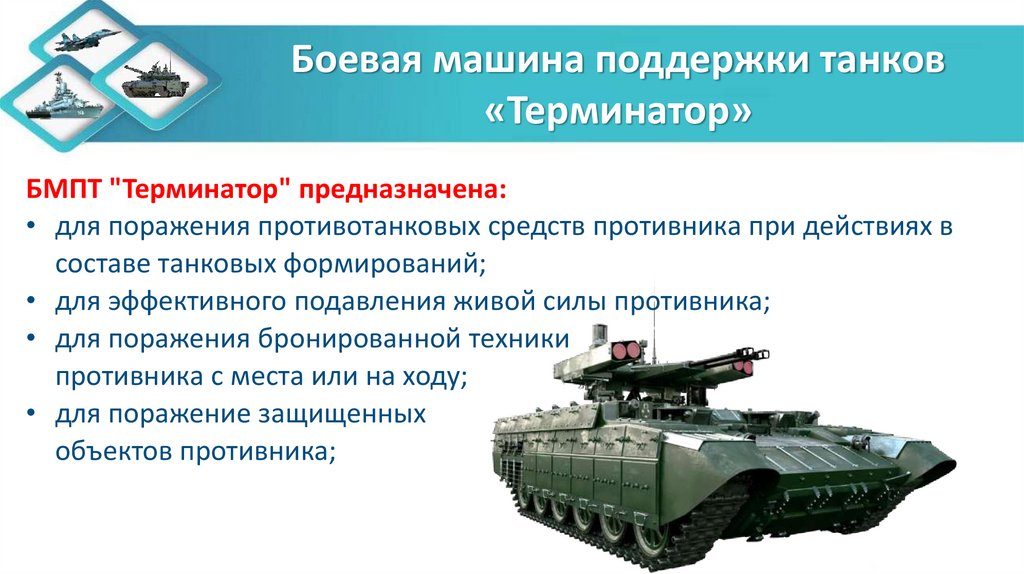 Боевая машина поддержки танков «Терминатор»

БМПТ "Терминатор" предназначена:

• для поражения противотанковых средств противника при действиях в составе танковых формирований;
• для эффективного подавления живой силы противника;
• для поражения бронированной техники противника с места или на ходу;
• для поражение защищенных объектов противника;